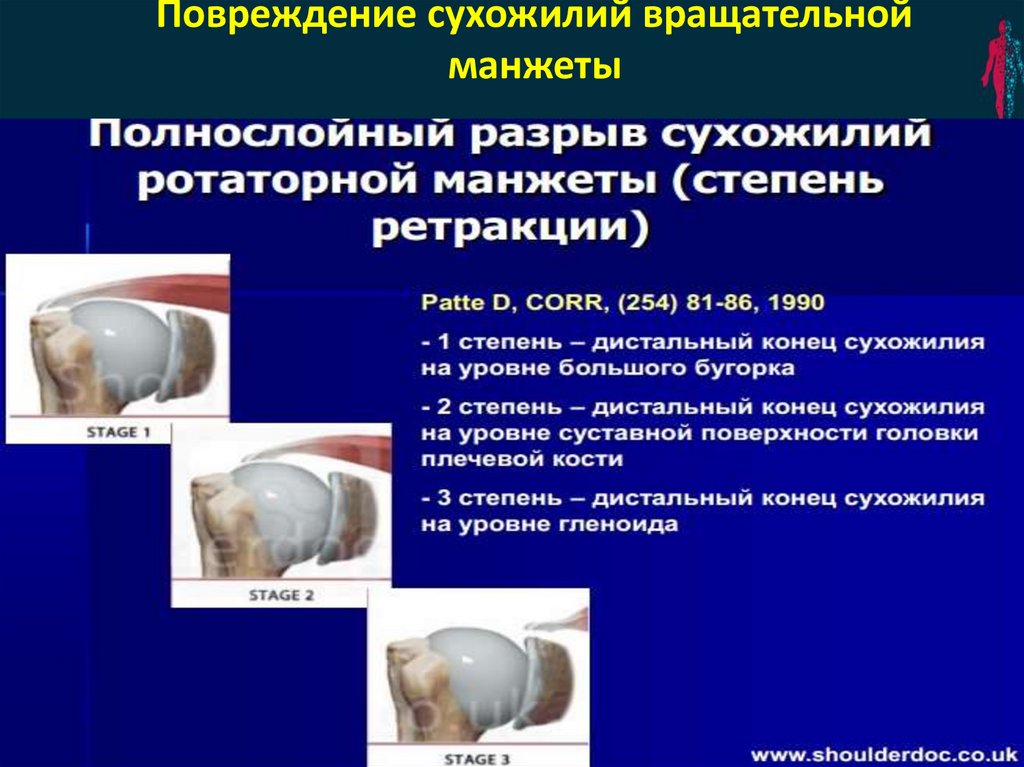 Повреждение сухожилий вращательной манжеты

Полнослойный разрыв сухожилий ротаторной манжеты (степень ретракции)

STAGE 1

STAGE 2

STAGE 3

Patte D, CORR, (254) 81-86, 1990

- 1 степень – дистальный конец сухожилия на уровне большого бугорка

- 2 степень – дистальный конец сухожилия на уровне суставной поверхности головки плечевой кости

- 3 степень – дистальный конец сухожилия на уровне гленоида

www.shoulderdoc.co.uk